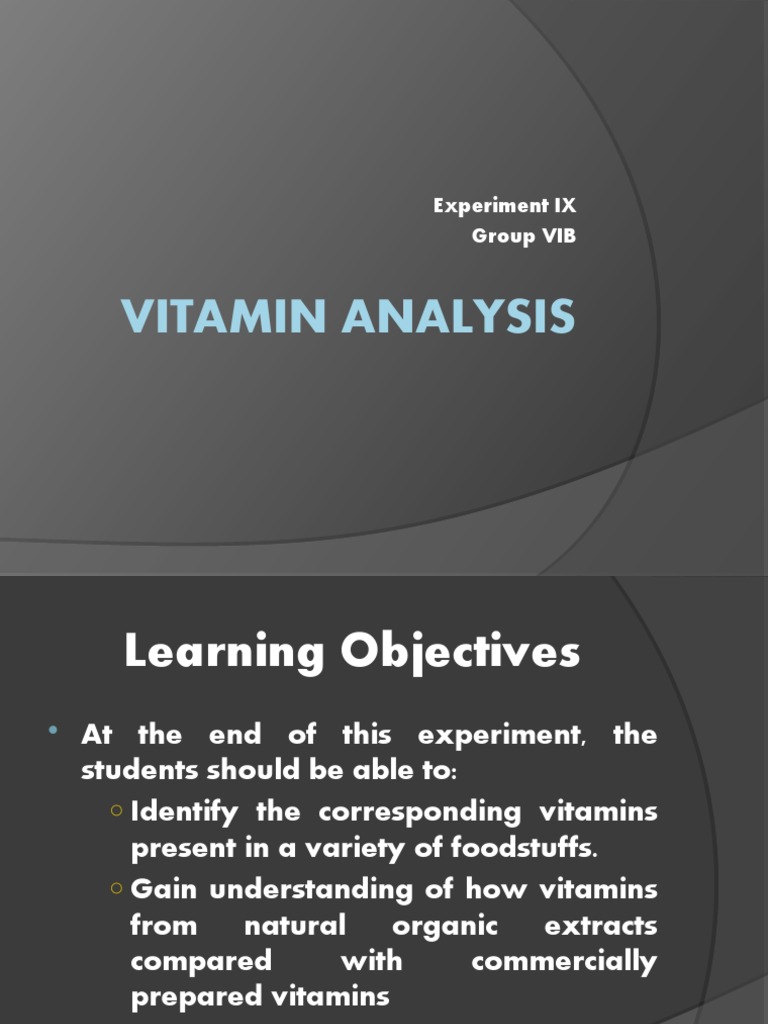 Experiment IX
Group VIB

VITAMIN ANALYSIS

Learning Objectives

• At the end of this experiment, the students should be able to:
 ○ Identify the corresponding vitamins present in a variety of foodstuffs.
 ○ Gain understanding of how vitamins from natural organic extracts compared with commercially prepared vitamins